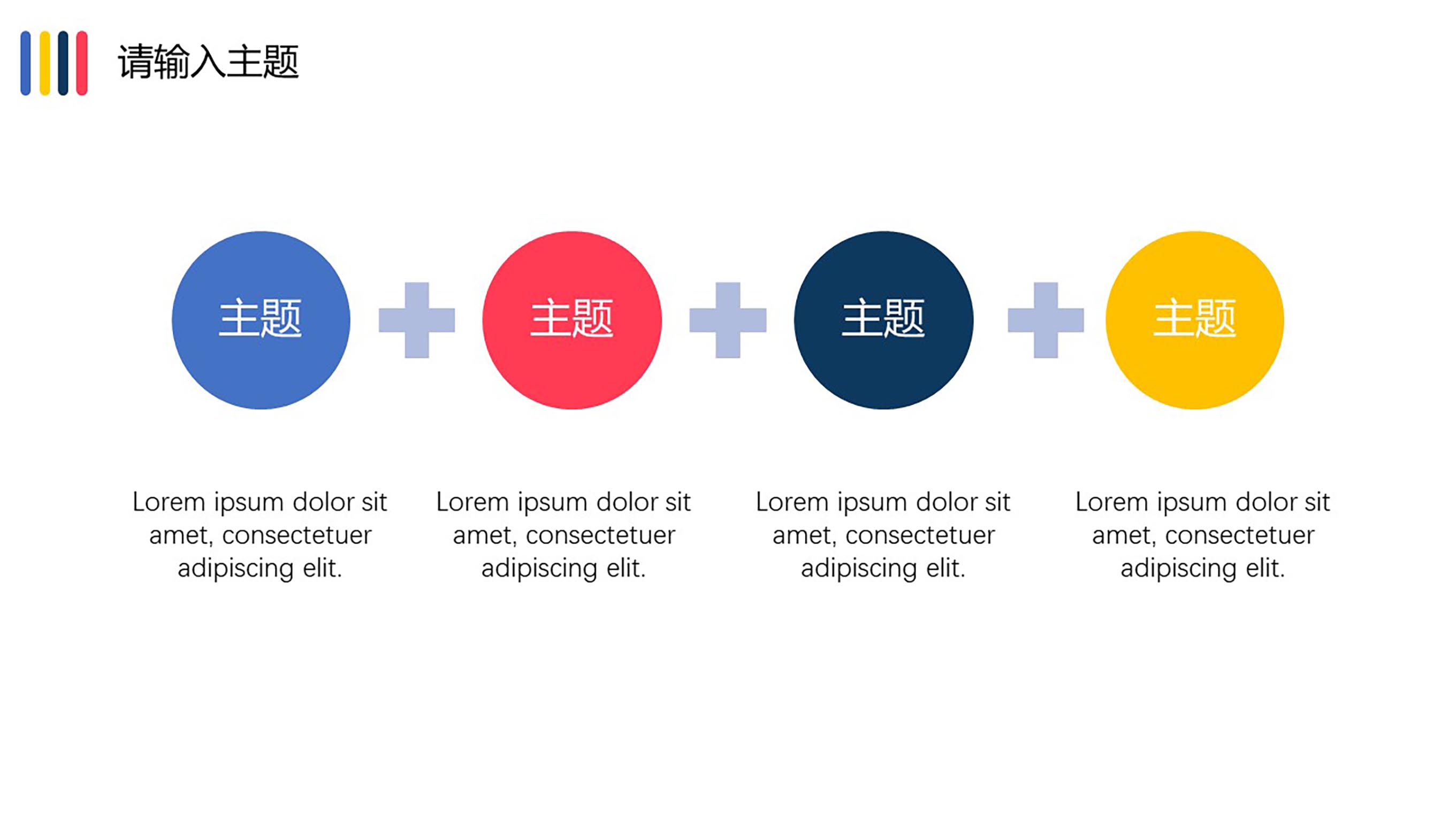 请输入主题

主题

主题

主题

主题

Lorem ipsum dolor sit amet, consectetuer adipiscing elit.

Lorem ipsum dolor sit amet, consectetuer adipiscing elit.

Lorem ipsum dolor sit amet, consectetuer adipiscing elit.

Lorem ipsum dolor sit amet, consectetuer adipiscing elit.